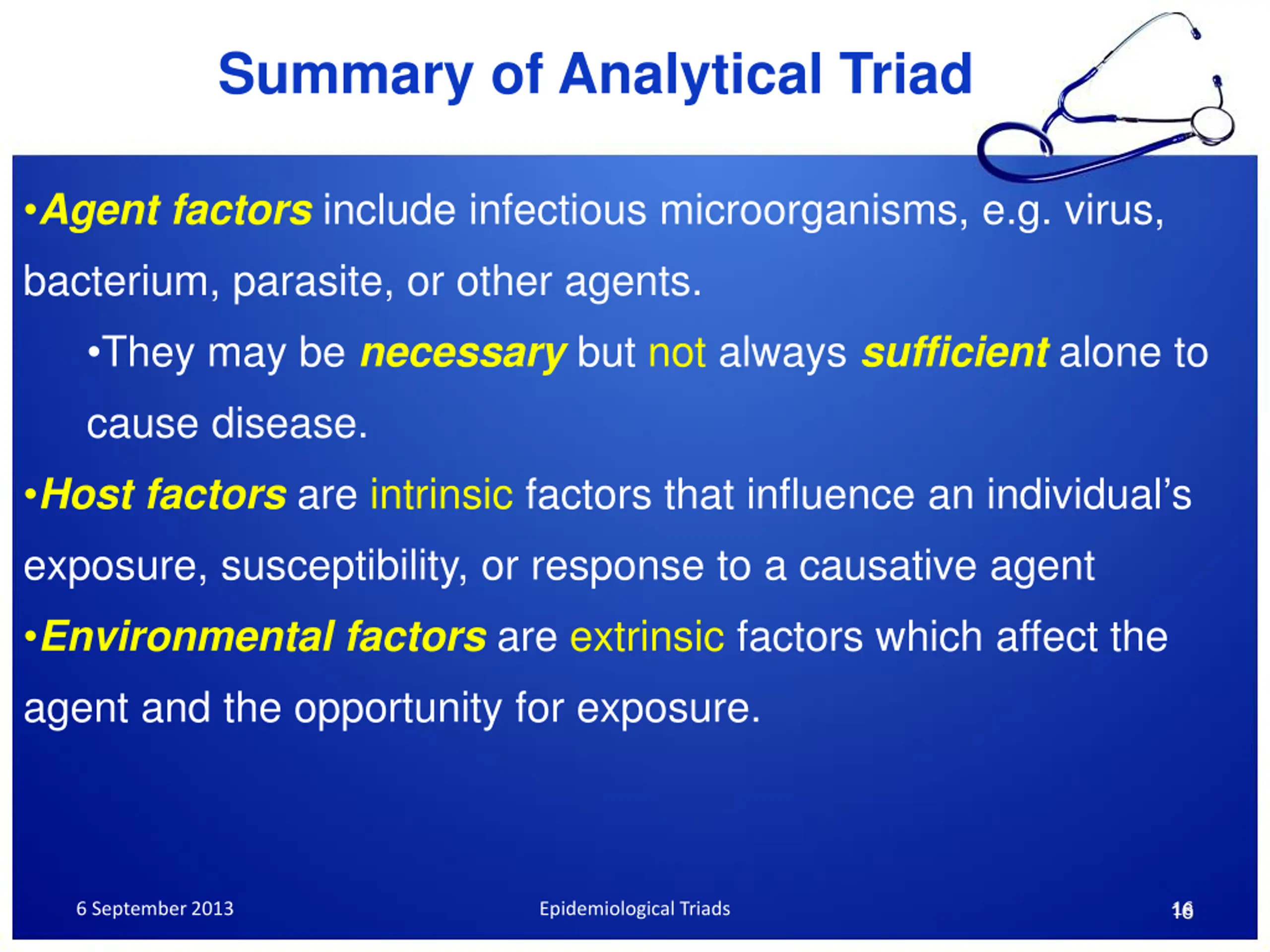 Summary of Analytical Triad

•Agent factors include infectious microorganisms, e.g. virus, bacterium, parasite, or other agents.

•They may be necessary but not always sufficient alone to cause disease.

•Host factors are intrinsic factors that influence an individual's exposure, susceptibility, or response to a causative agent

•Environmental factors are extrinsic factors which affect the agent and the opportunity for exposure.

6 September 2013

Epidemiological Triads

16